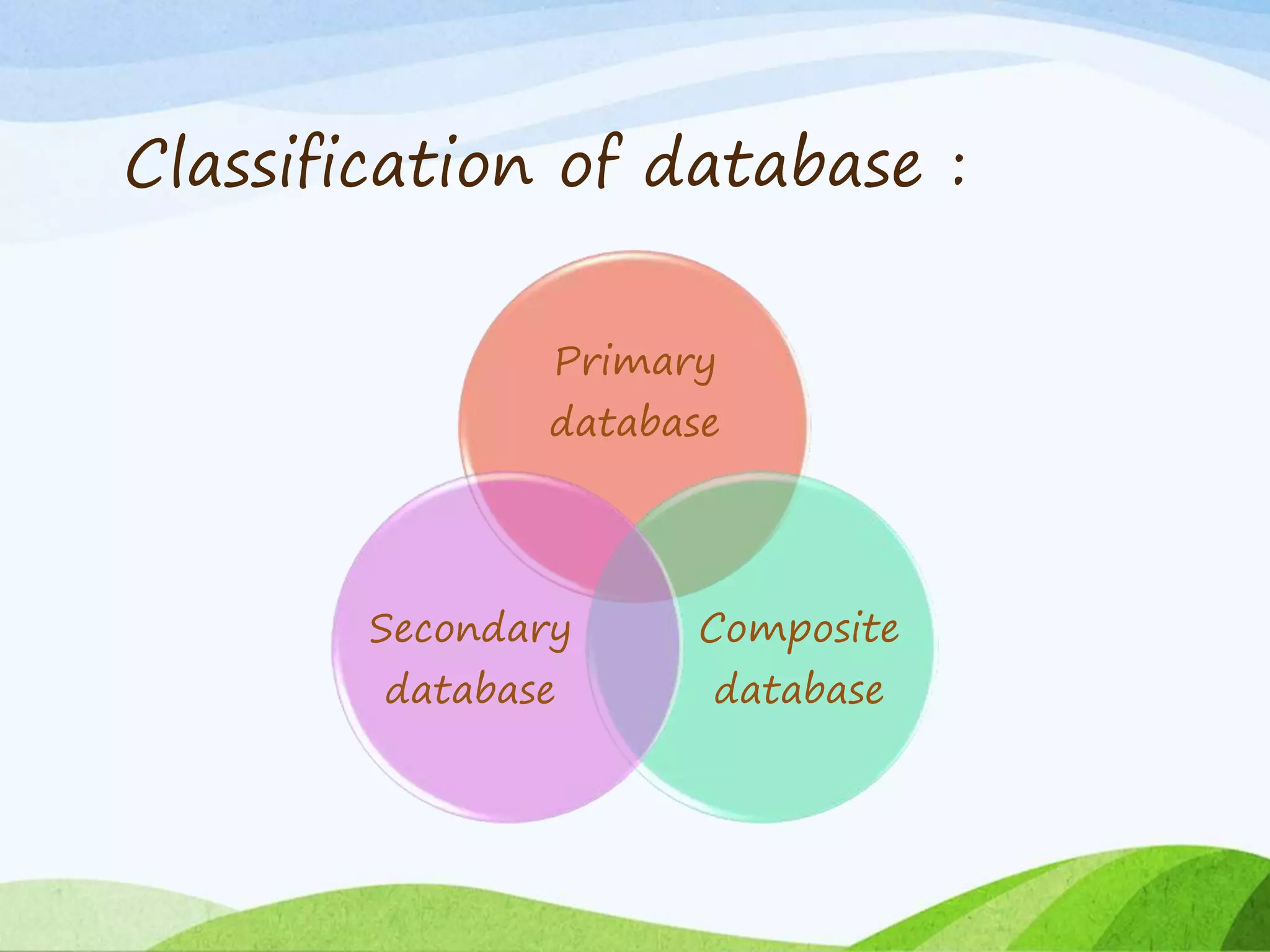 Classification of database :

Primary database

Secondary database

Composite database